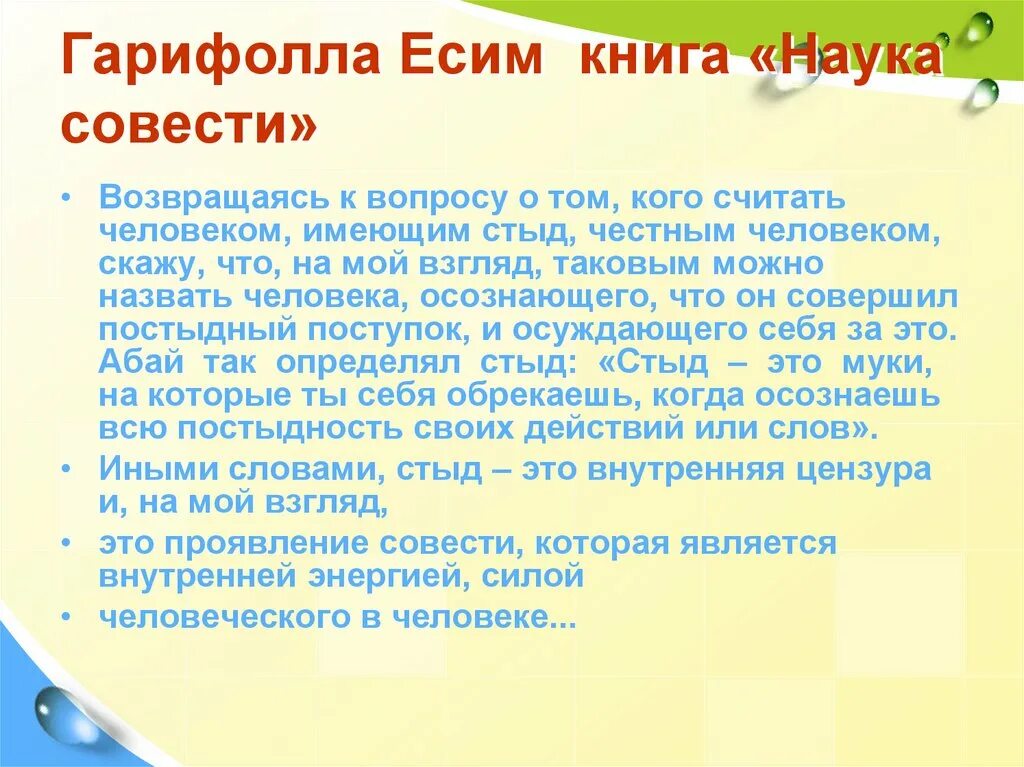 Гарифолла Есим книга «Наука совести»

• Возвращаясь к вопросу о том, кого считать человеком, имеющим стыд, честным человеком, скажу, что, на мой взгляд, таковым можно назвать человека, осознающего, что он совершил постыдный поступок, и осуждающего себя за это. Абай так определял стыд: «Стыд – это муки, на которые ты себя обрекаешь, когда осознаешь всю постыдность своих действий или слов».

• Иными словами, стыд – это внутренняя цензура и, на мой взгляд,

• это проявление совести, которая является внутренней энергией, силой

• человеческого в человеке...